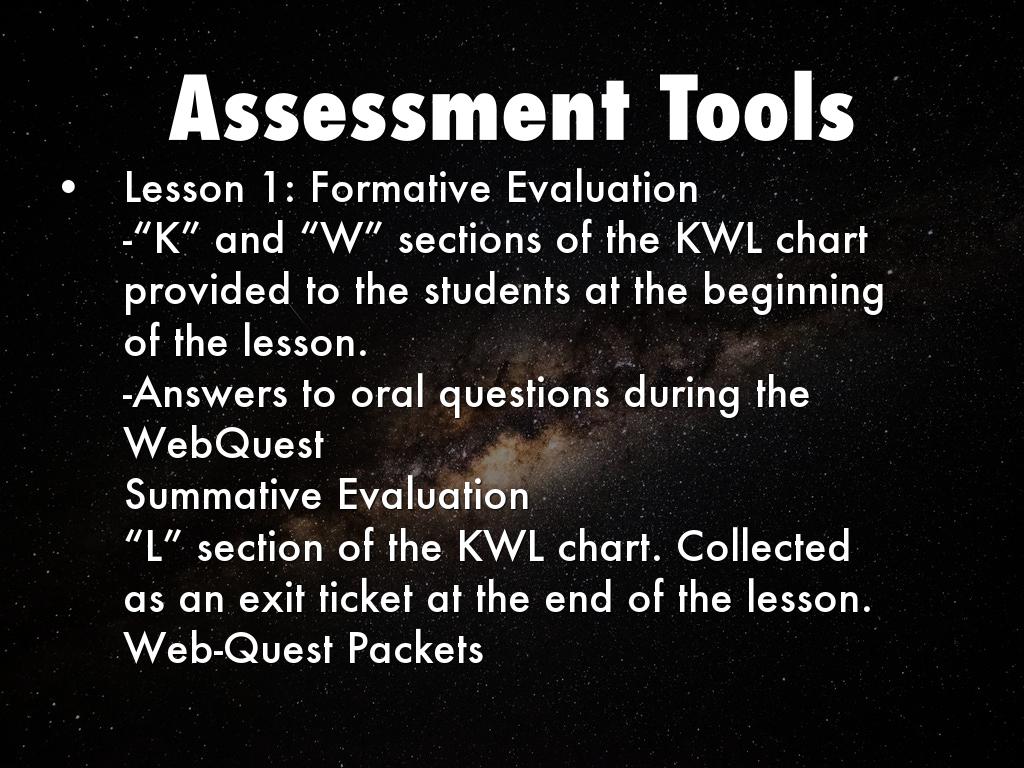 Assessment Tools

• Lesson 1: Formative Evaluation
-"K" and "W" sections of the KWL chart provided to the students at the beginning of the lesson.
-Answers to oral questions during the WebQuest
Summative Evaluation
"L" section of the KWL chart. Collected as an exit ticket at the end of the lesson.
Web-Quest Packets